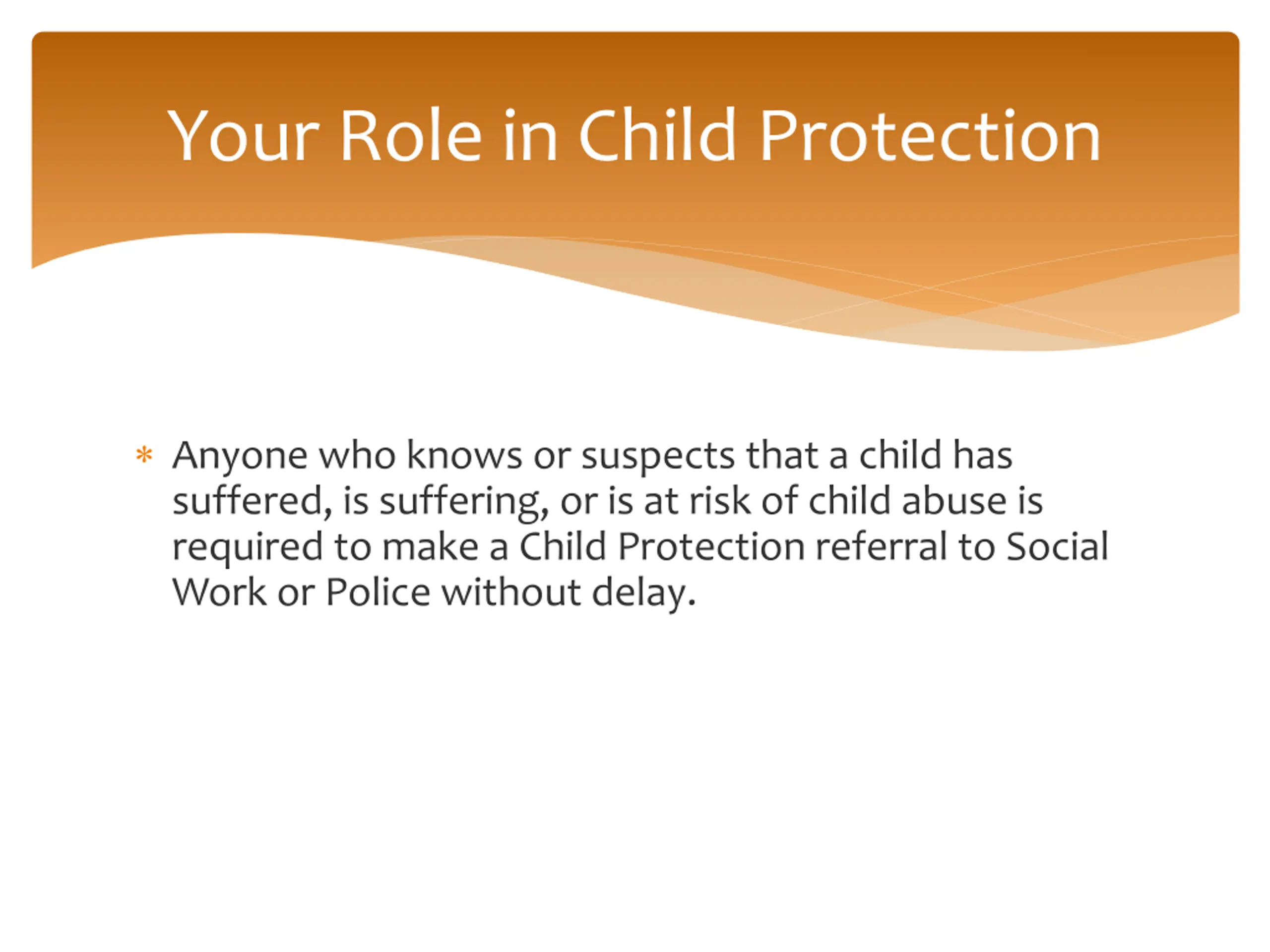 Your Role in Child Protection

* Anyone who knows or suspects that a child has suffered, is suffering, or is at risk of child abuse is required to make a Child Protection referral to Social Work or Police without delay.